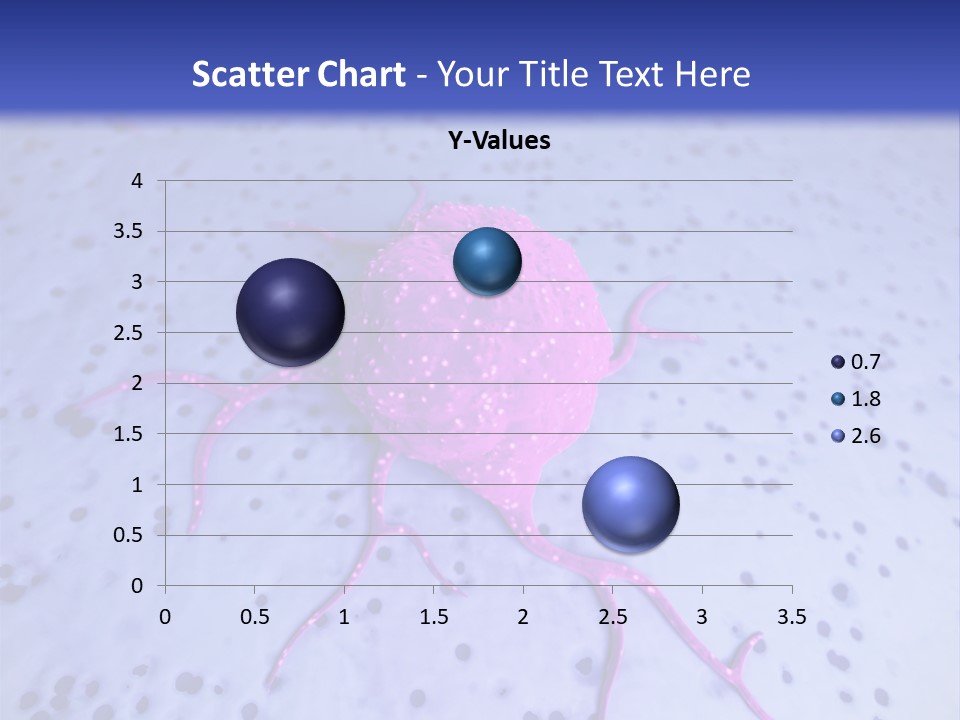 Scatter Chart - Your Title Text Here

Y-Values

4
3.5
3
2.5
2
1.5
1
0.5
0

0 0.5 1 1.5 2 2.5 3 3.5

0.7
1.8
2.6